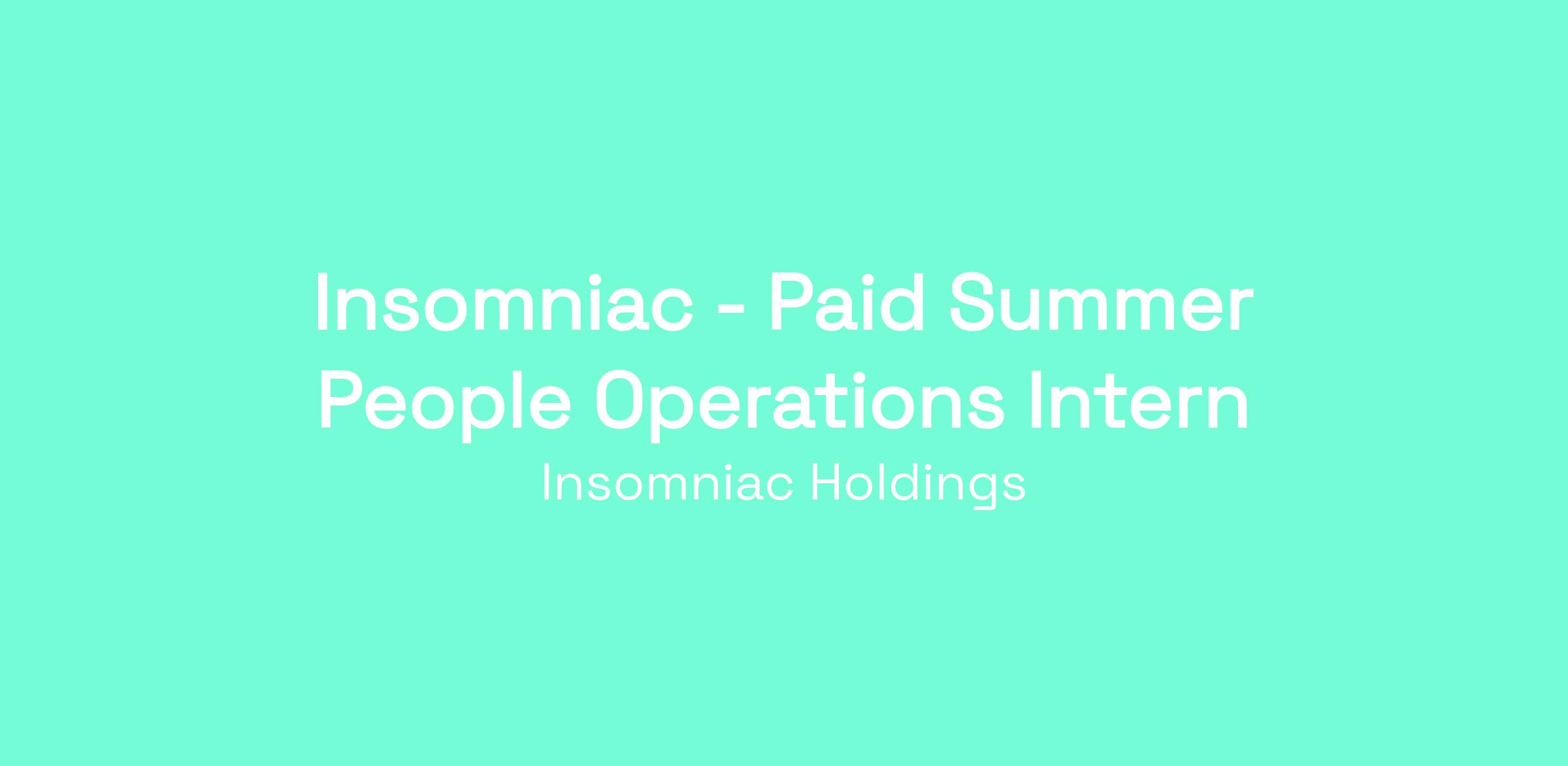 Insomniac - Paid Summer People Operations Intern

Insomniac Holdings